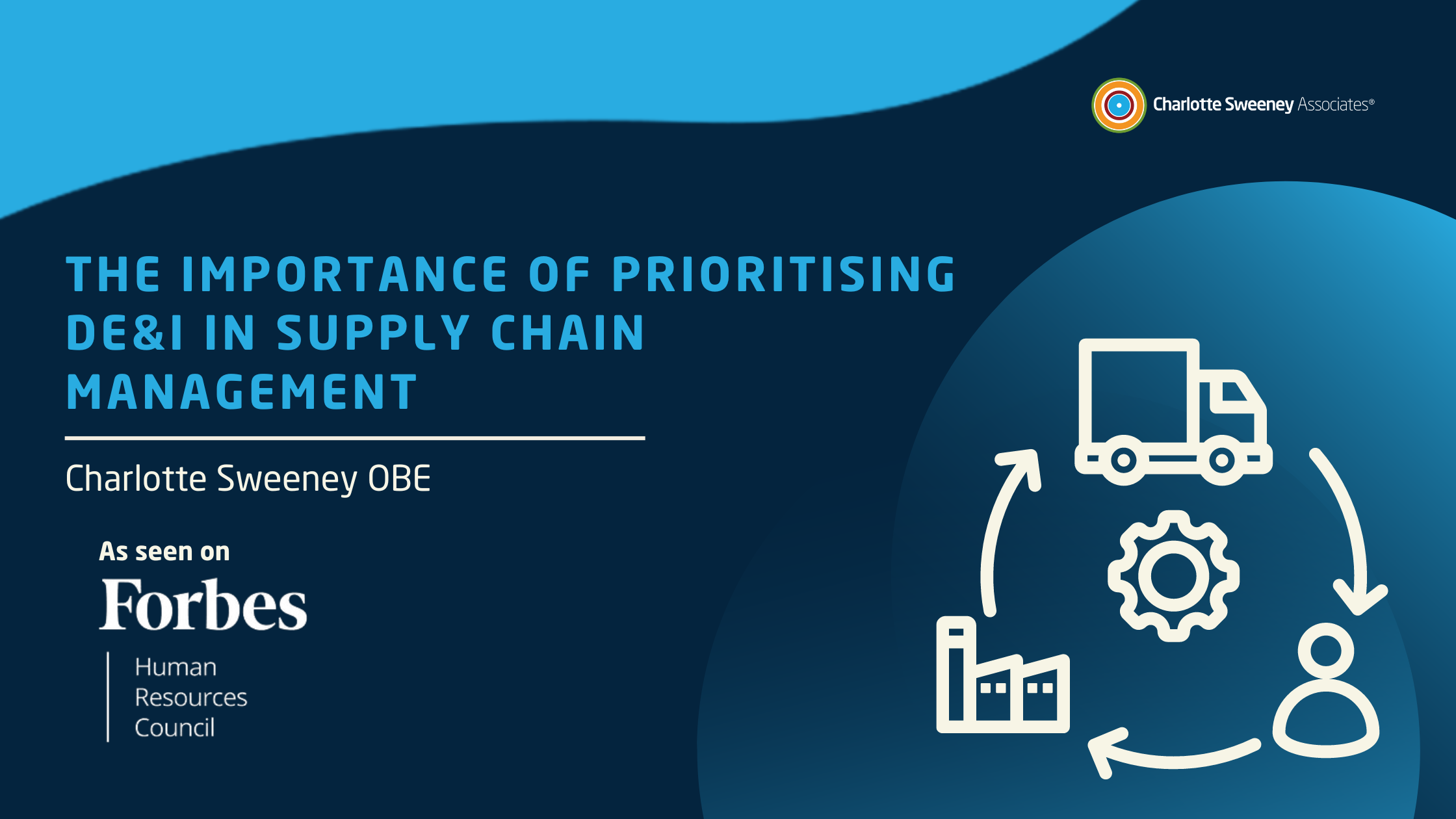 Charlotte Sweeney Associates®

THE IMPORTANCE OF PRIORITISING DE&I IN SUPPLY CHAIN MANAGEMENT

Charlotte Sweeney OBE

As seen on

Forbes

Human Resources Council